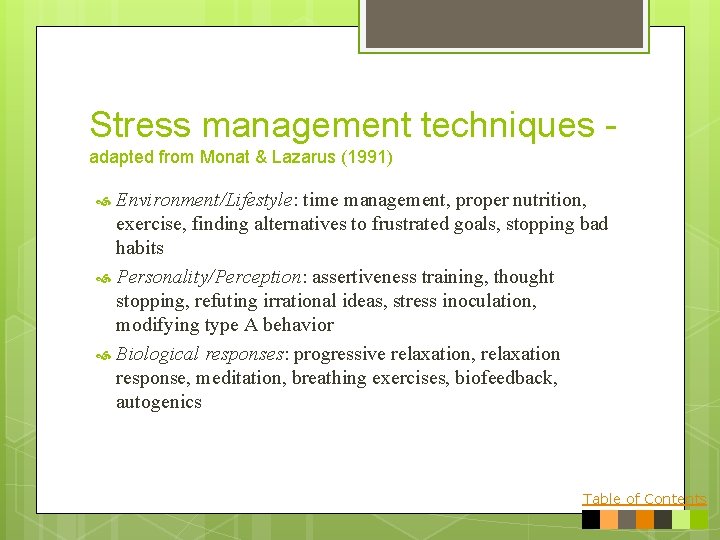 Stress management techniques - adapted from Monat & Lazarus (1991)

Environment/Lifestyle: time management, proper nutrition, exercise, finding alternatives to frustrated goals, stopping bad habits

Personality/Perception: assertiveness training, thought stopping, refuting irrational ideas, stress inoculation, modifying type A behavior

Biological responses: progressive relaxation, relaxation response, meditation, breathing exercises, biofeedback, autogenics

Table of Contents